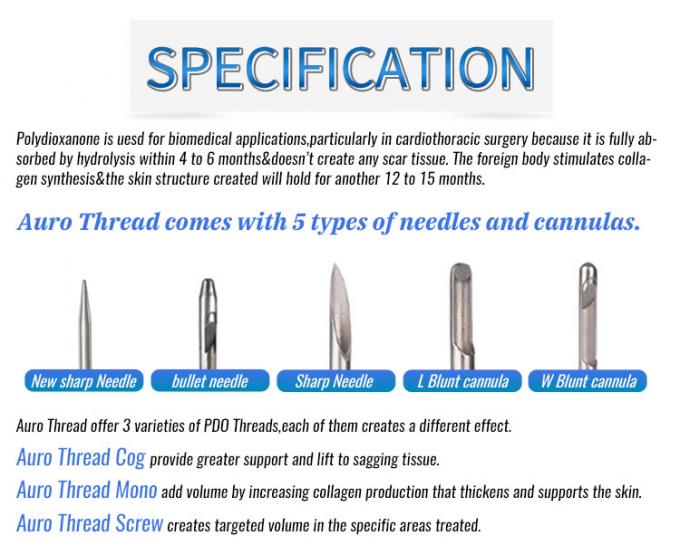 SPECIFICATION

Polydioxanone is uesd for biomedical applications,particularly in cardiothoracic surgery because it is fully absorbed by hydrolysis within 4 to 6 months&doesn't create any scar tissue. The foreign body stimulates collagen synthesis&the skin structure created will hold for another 12 to 15 months.

Auro Thread comes with 5 types of needles and cannulas.

New sharp Needle
bullet needle
Sharp Needle
L Blunt cannula
W Blunt cannula

Auro Thread offer 3 varieties of PDO Threads,each of them creates a different effect.

Auro Thread Cog provide greater support and lift to sagging tissue.

Auro Thread Mono add volume by increasing collagen production that thickens and supports the skin.

Auro Thread Screw creates targeted volume in the specific areas treated.